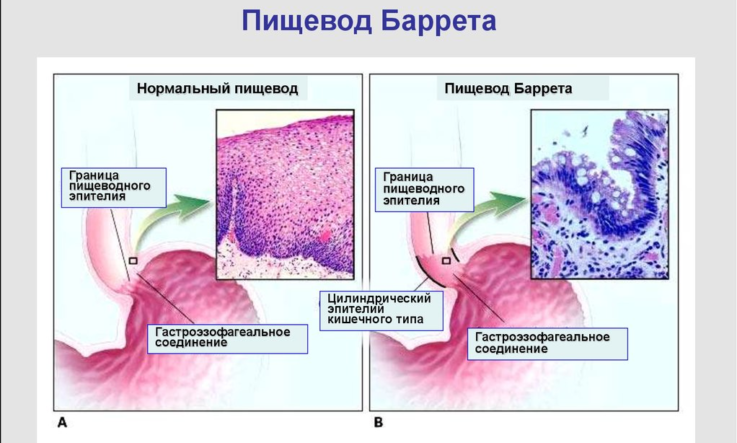 Пищевод Баррета

Нормальный пищевод

Граница пищеводного эпителия

Гастроэзофагеальное соединение

A

Пищевод Баррета

Граница пищеводного эпителия

Цилиндрический эпителий кишечного типа

Гастроэзофагеальное соединение

B